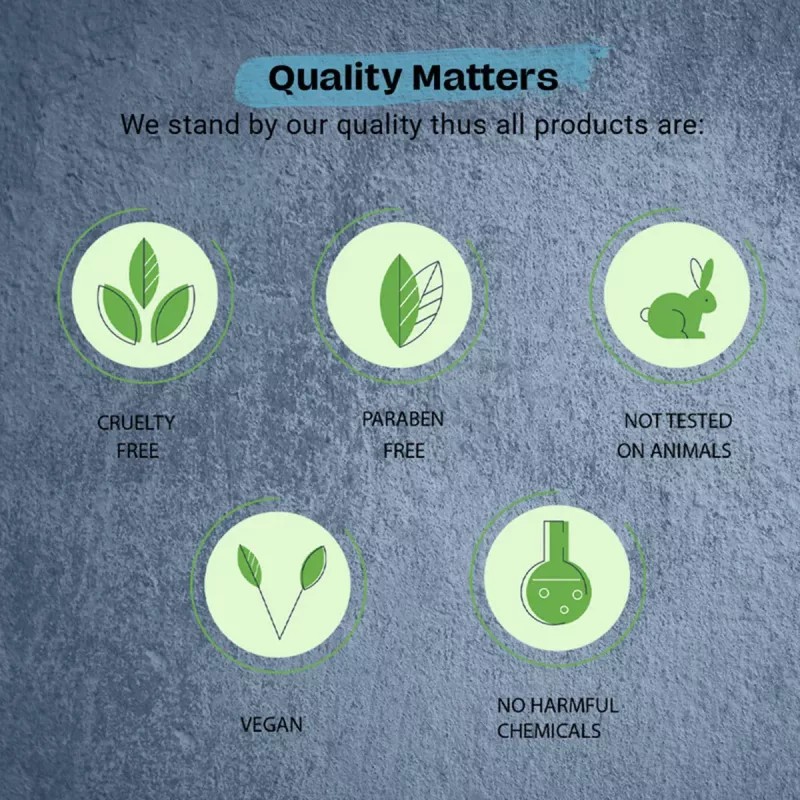 Quality Matters

We stand by our quality thus all products are:

CRUELTY FREE

PARABEN FREE

NOT TESTED ON ANIMALS

VEGAN

NO HARMFUL CHEMICALS